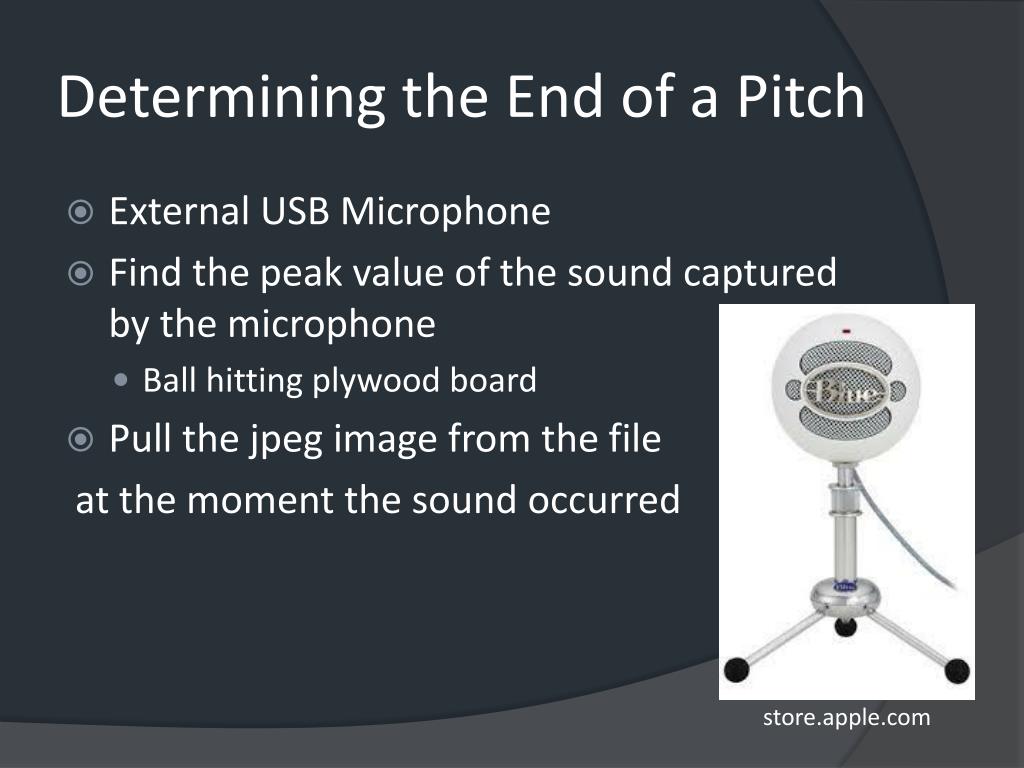 Determining the End of a Pitch

External USB Microphone

Find the peak value of the sound captured by the microphone

Ball hitting plywood board

Pull the jpeg image from the file

at the moment the sound occurred

Blue

store.apple.com